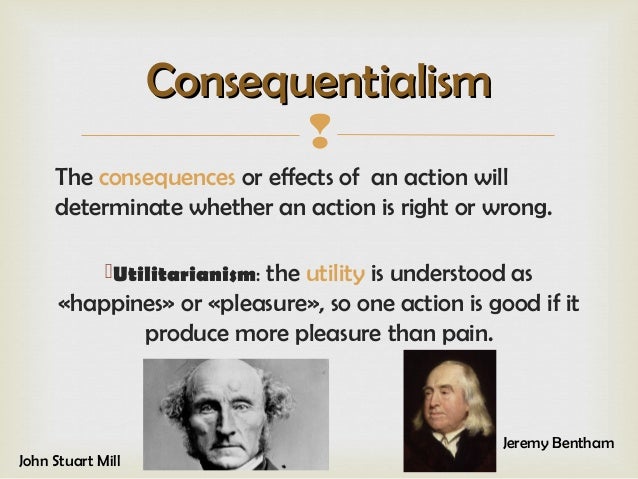 Consequentialism

The consequences or effects of an action will determinate whether an action is right or wrong.

Utilitarianism: the utility is understood as «happines» or «pleasure», so one action is good if it produce more pleasure than pain.

John Stuart Mill

Jeremy Bentham